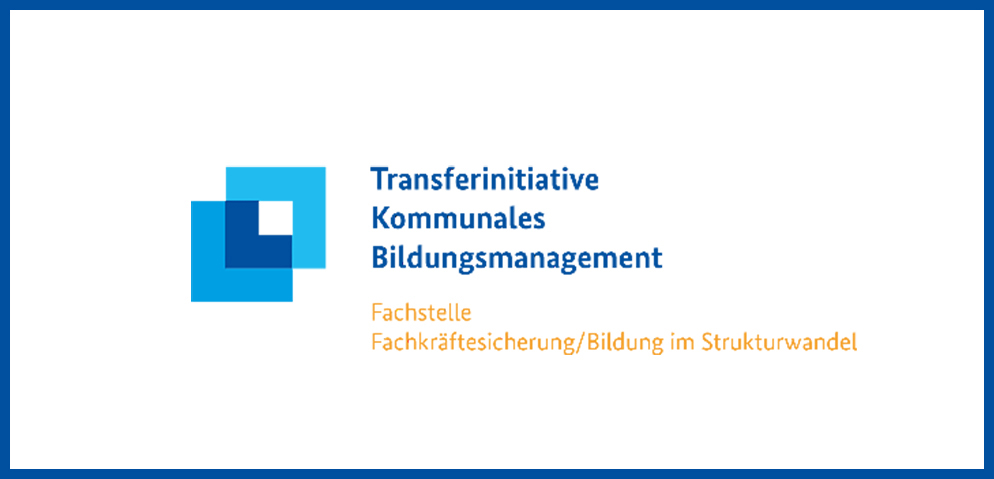 Transferinitiative
Kommunales
Bildungsmanagement

Fachstelle
Fachkräftesicherung/Bildung im Strukturwandel